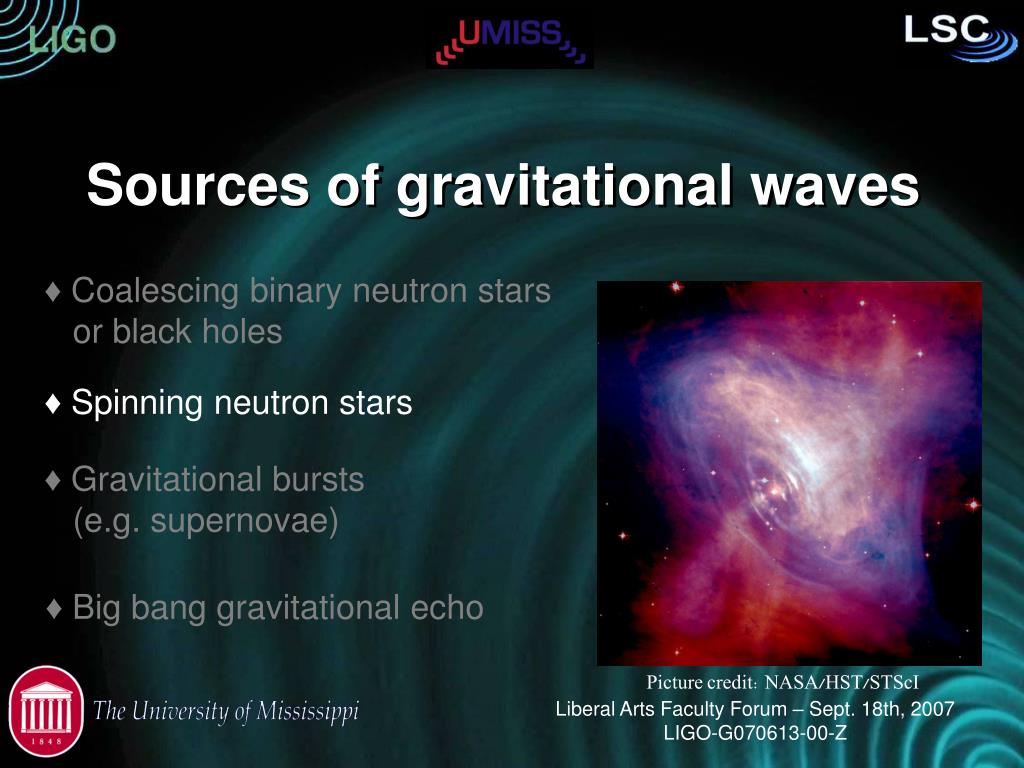 LIGO

UMISS

LSC

Sources of gravitational waves

♦ Coalescing binary neutron stars or black holes

♦ Spinning neutron stars

♦ Gravitational bursts (e.g. supernovae)

♦ Big bang gravitational echo

Picture credit: NASA/HST/STScI

1848

The University of Mississippi

Liberal Arts Faculty Forum – Sept. 18th, 2007
LIGO-G070613-00-Z